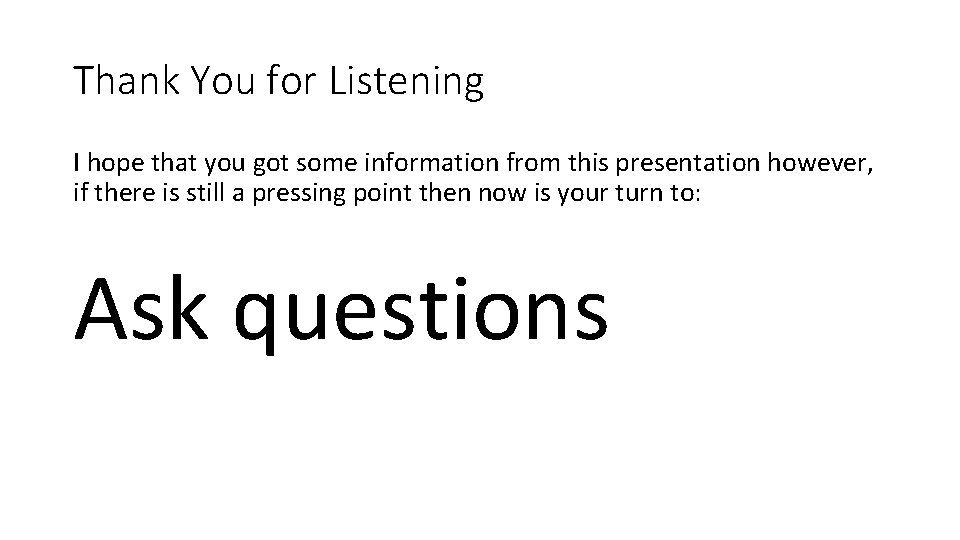 Thank You for Listening

I hope that you got some information from this presentation however, if there is still a pressing point then now is your turn to:

Ask questions